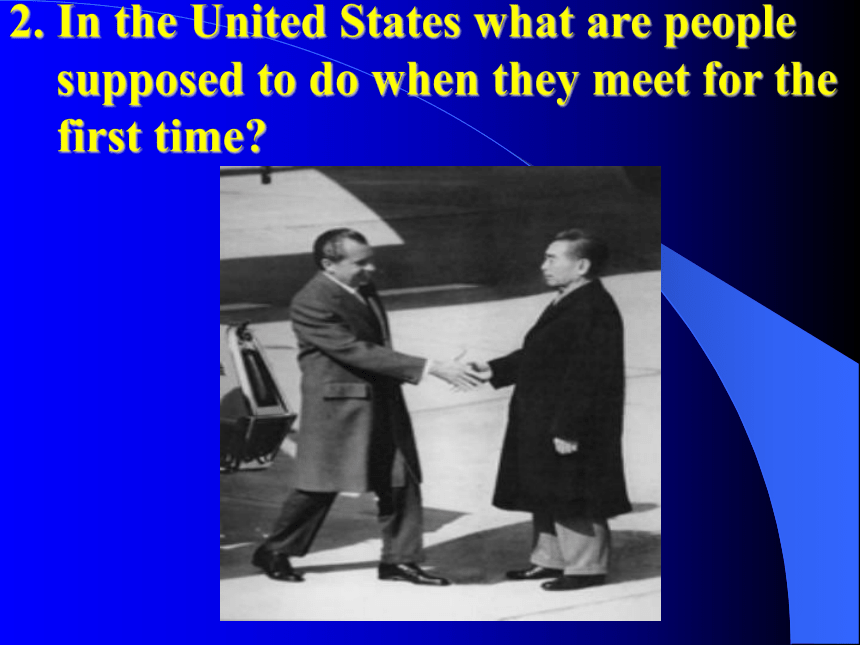 2. In the United States what are people supposed to do when they meet for the first time?